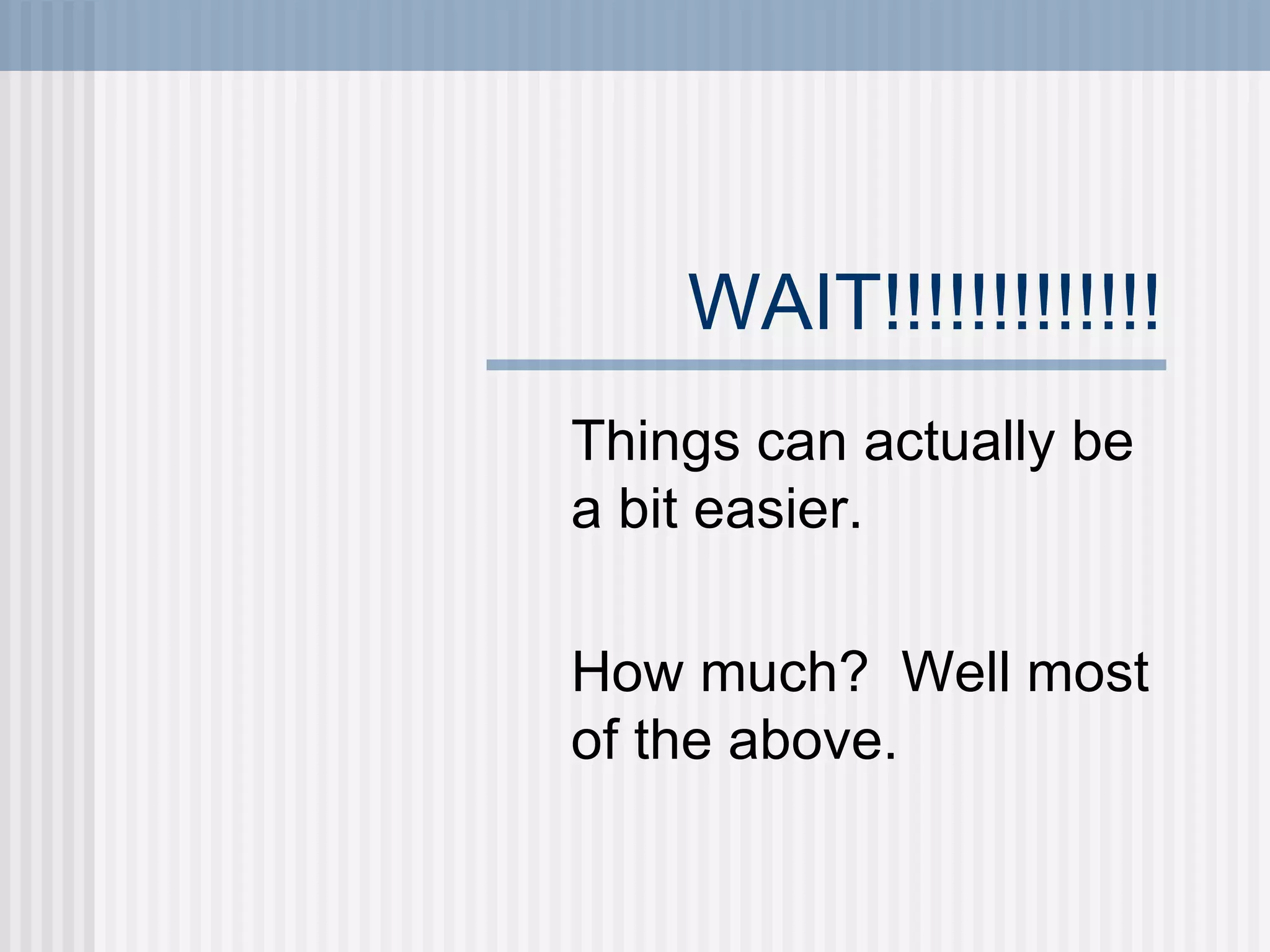 WAIT!!!!!!!!!!!!!

Things can actually be a bit easier.

How much? Well most of the above.